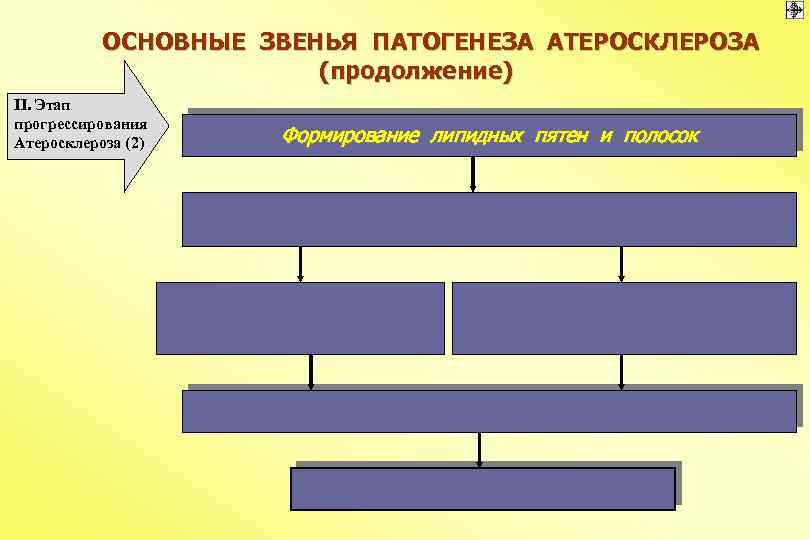 ОСНОВНЫЕ ЗВЕНЬЯ ПАТОГЕНЕЗА АТЕРОСКЛЕРОЗА
(продолжение)

II. Этап прогрессирования Атеросклероза (2)

Формирование липидных пятен и полосок